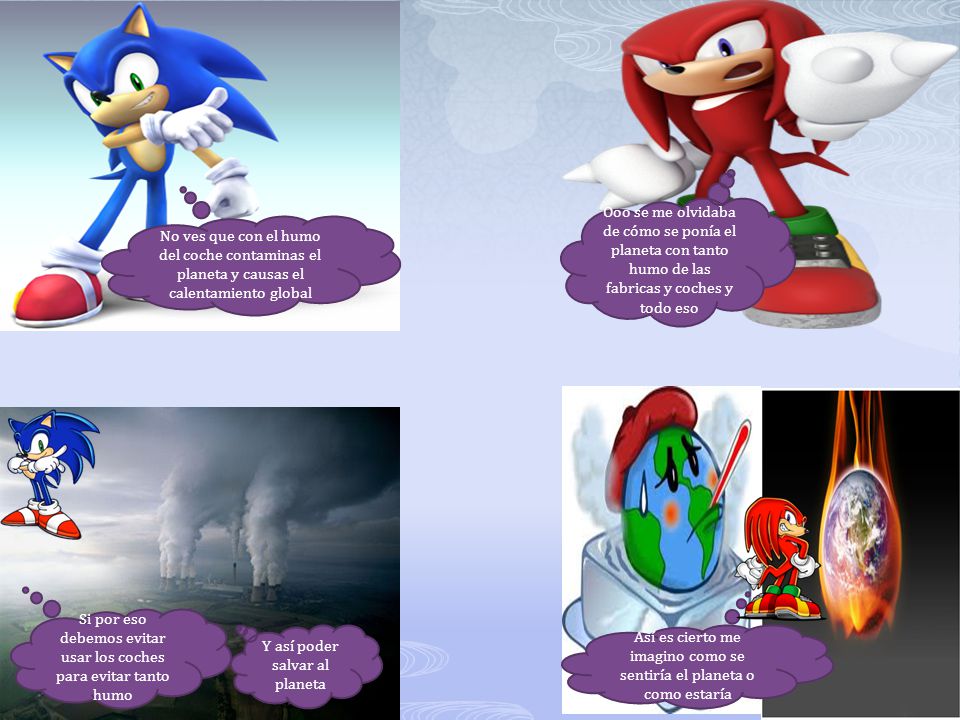 No ves que con el humo del coche contaminas el planeta y causas el calentamiento global

Ooo se me olvidaba de cómo se ponía el planeta con tanto humo de las fabricas y coches y todo eso

Si por eso debemos evitar usar los coches para evitar tanto humo

Y así poder salvar al planeta

Así es cierto me imagino como se sentiría el planeta o como estaría